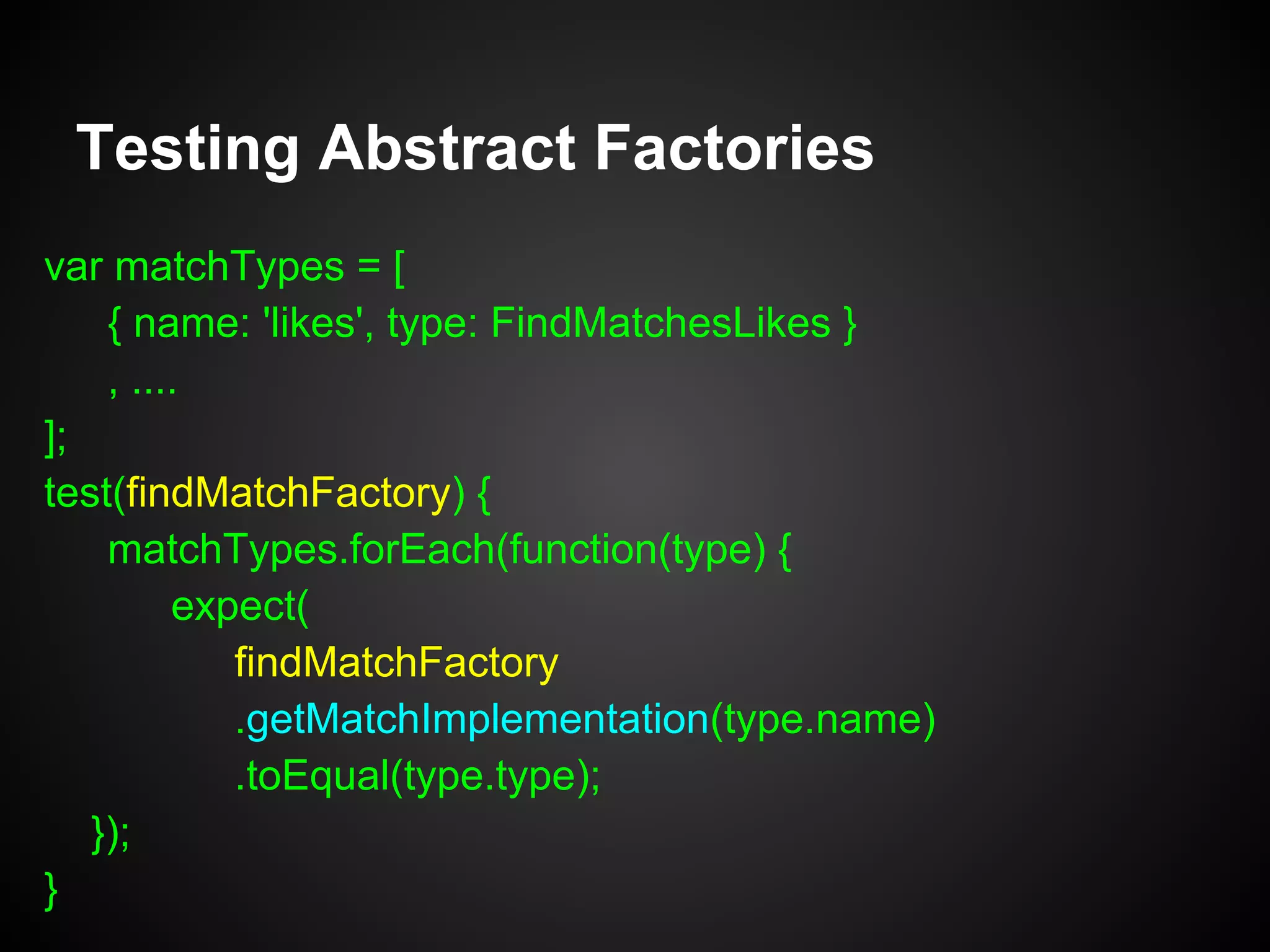 Testing Abstract Factories

var matchTypes = [
{ name: 'likes', type: FindMatchesLikes }
, ....
];
test(findMatchFactory) {
matchTypes.forEach(function(type) {
expect(
findMatchFactory
.getMatchImplementation(type.name)
.toEqual(type.type);
});
}